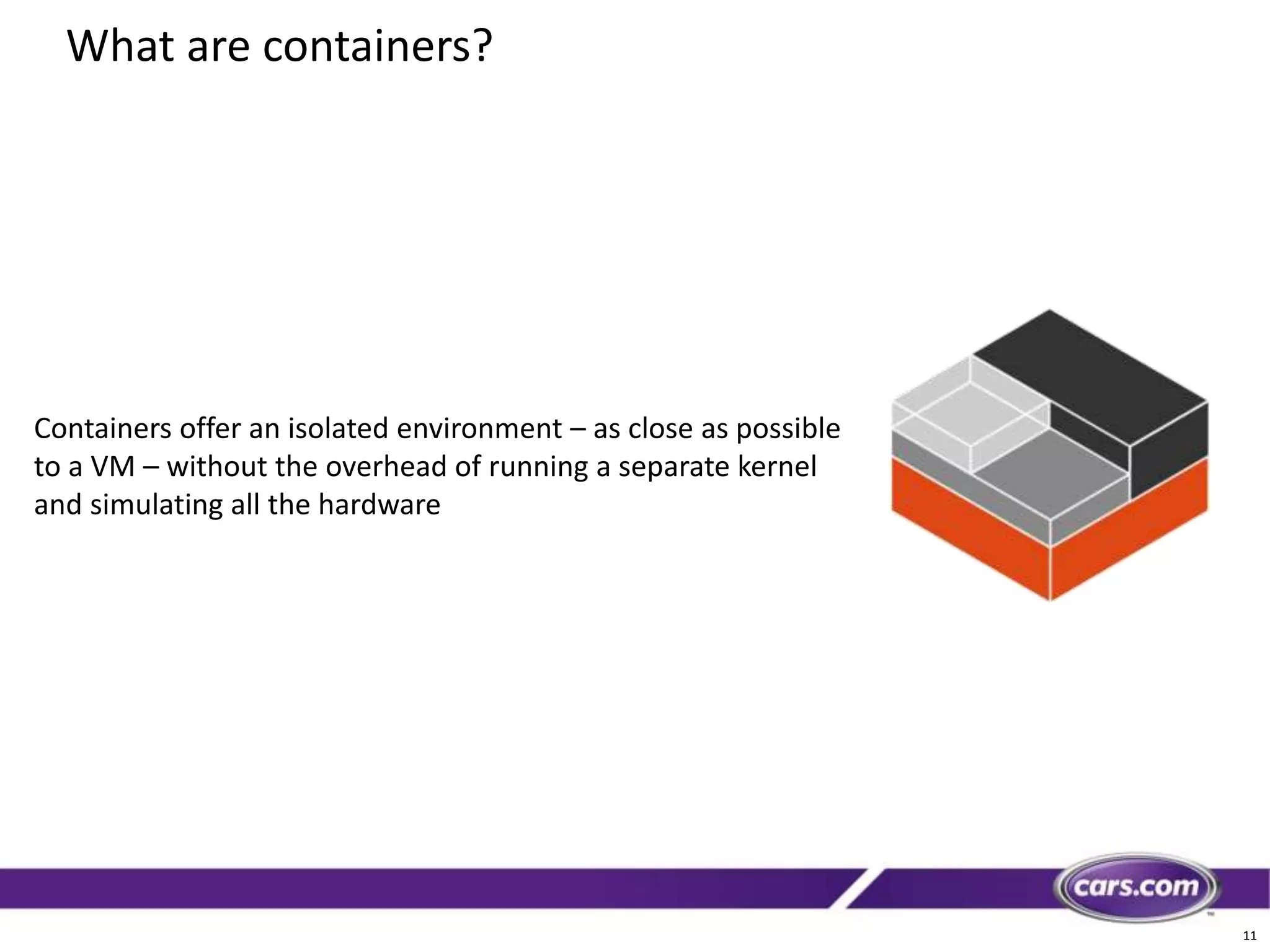 What are containers?

Containers offer an isolated environment – as close as possible to a VM – without the overhead of running a separate kernel and simulating all the hardware

cars.com

11